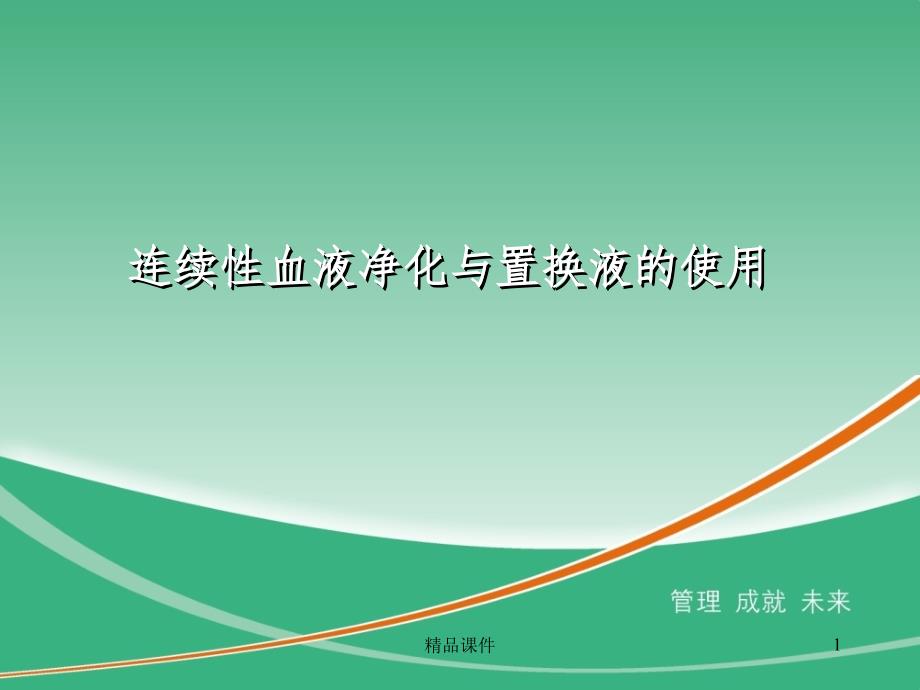 连续性血液净化与置换液的使用

管理 成就 未来

精品课件

1